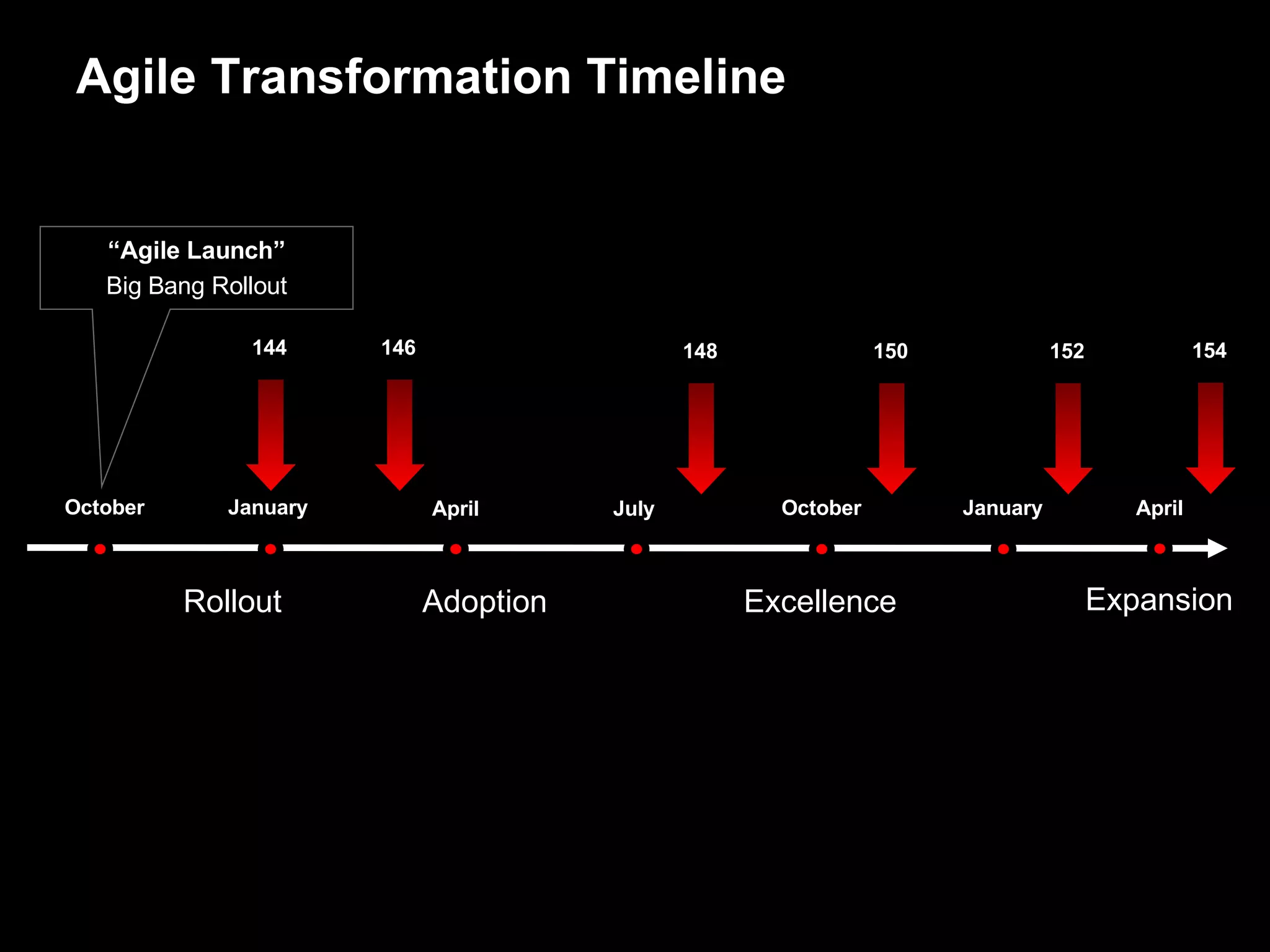 Agile Transformation Timeline

“Agile Launch”
Big Bang Rollout

144 146 148 150 152 154

October January April July October January April

Rollout Adoption Excellence Expansion